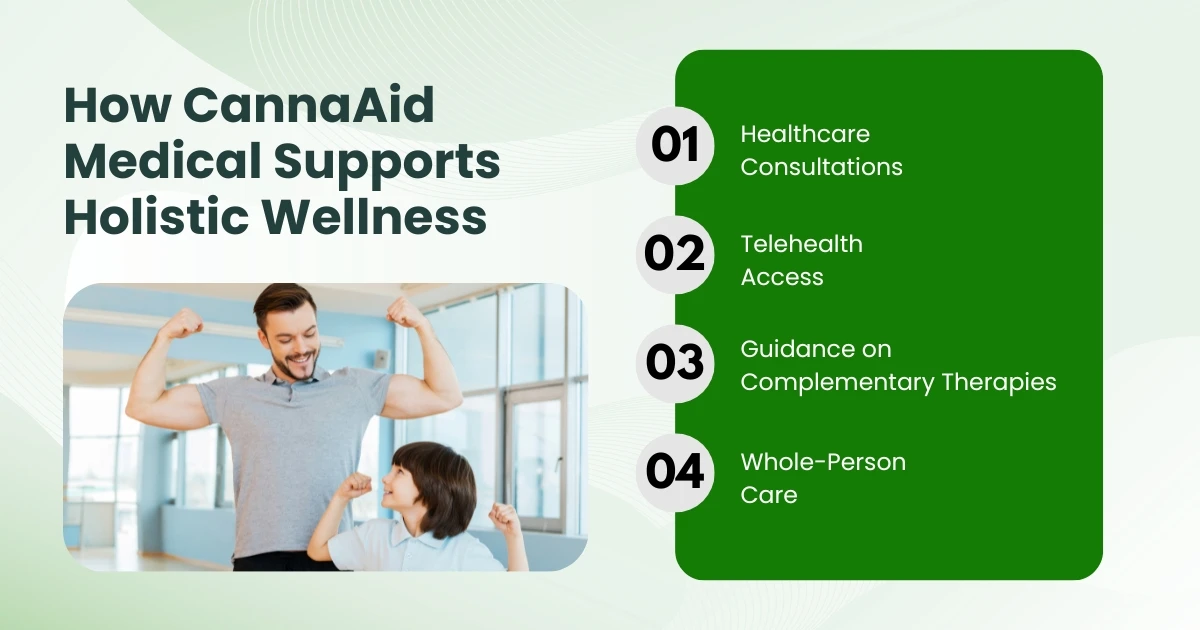 How CannaAid Medical Supports Holistic Wellness

01 Healthcare Consultations

02 Telehealth Access

03 Guidance on Complementary Therapies

04 Whole-Person Care